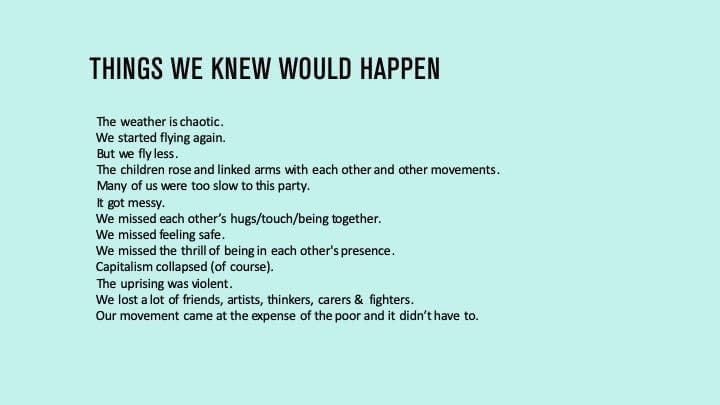 THINGS WE KNEW WOULD HAPPEN

The weather is chaotic.
We started flying again.
But we fly less.
The children rose and linked arms with each other and other movements.
Many of us were too slow to this party.
It got messy.
We missed each other's hugs/touch/being together.
We missed feeling safe.
We missed the thrill of being in each other's presence.
Capitalism collapsed (of course).
The uprising was violent.
We lost a lot of friends, artists, thinkers, carers & fighters.
Our movement came at the expense of the poor and it didn't have to.